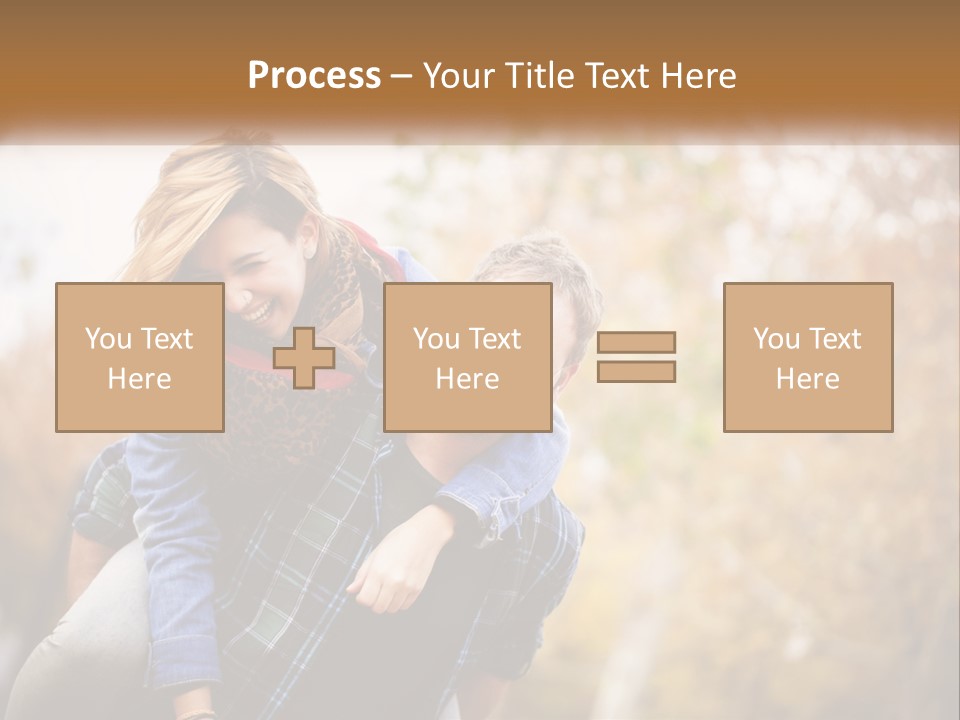 Process – Your Title Text Here

You Text Here

You Text Here

You Text Here